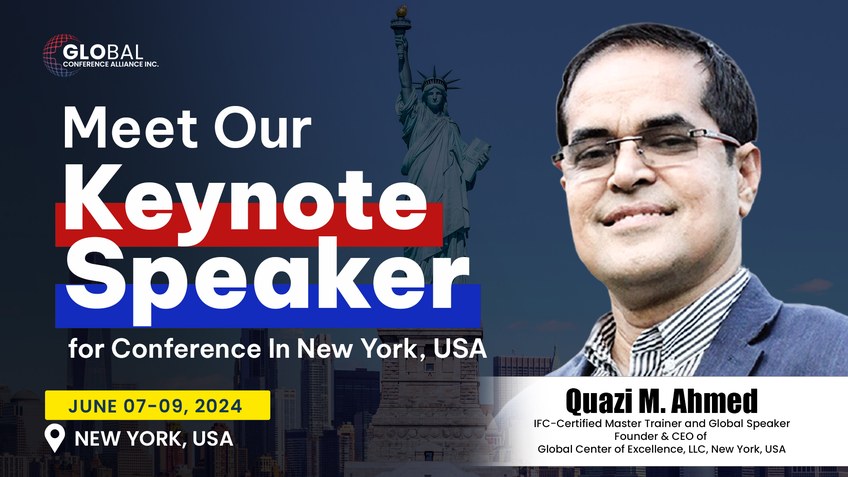 GLOBAL
CONFERENCE ALLIANCE INC.

Meet Our
Keynote
Speaker
for Conference In New York, USA

JUNE 07-09, 2024
NEW YORK, USA

Quazi M. Ahmed
IFC-Certified Master Trainer and Global Speaker
Founder & CEO of
Global Center of Excellence, LLC, New York, USA